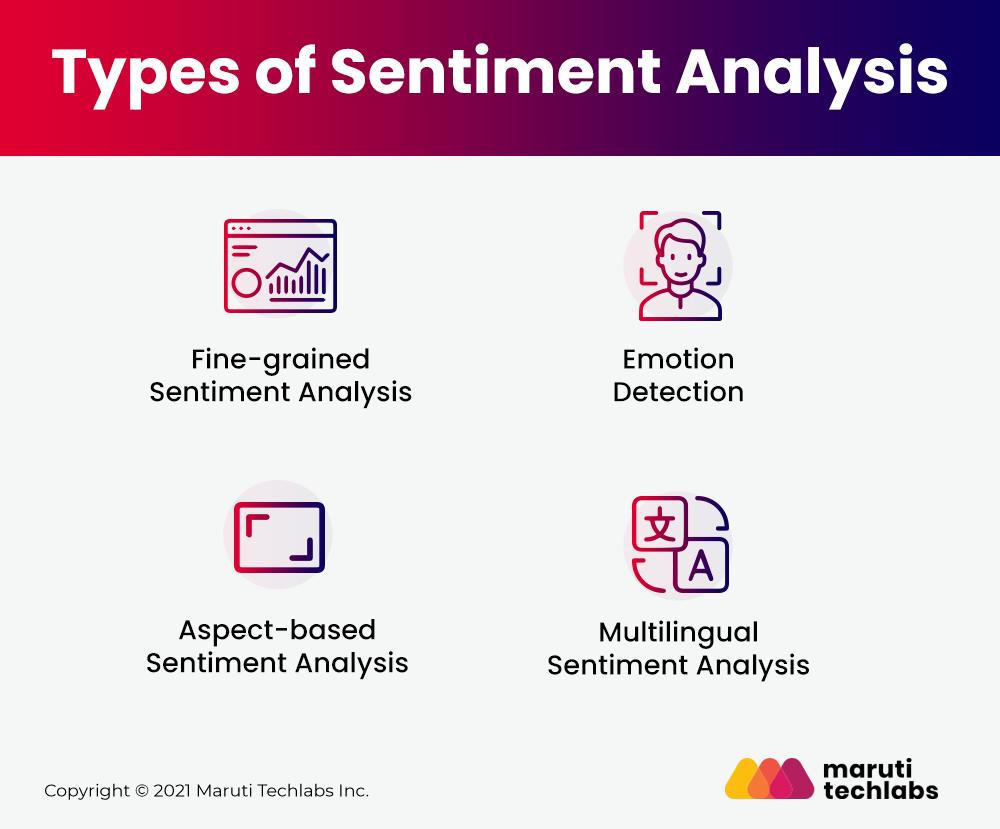 Types of Sentiment Analysis

Fine-grained Sentiment Analysis

Emotion Detection

Aspect-based Sentiment Analysis

文 A

Multilingual Sentiment Analysis

Copyright © 2021 Maruti Techlabs Inc.

maruti techlabs